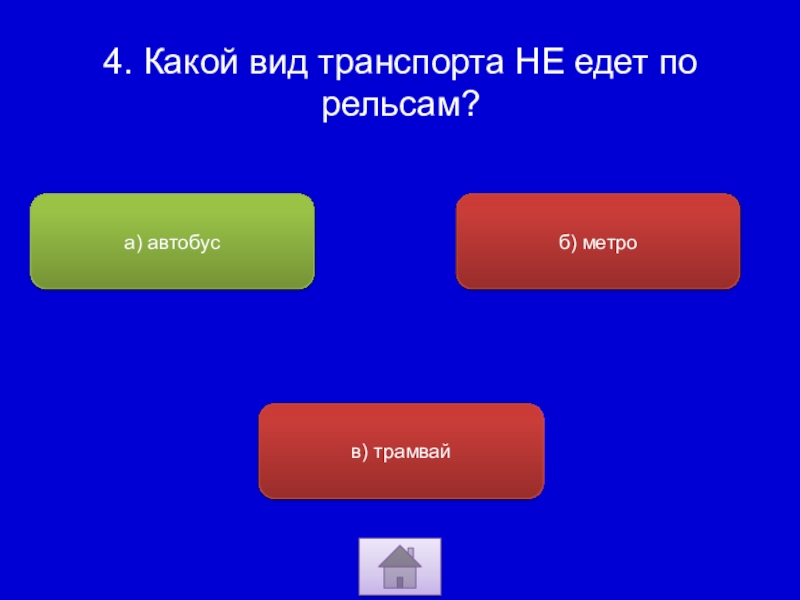 4. Какой вид транспорта НЕ едет по рельсам?

а) автобус

б) метро

в) трамвай